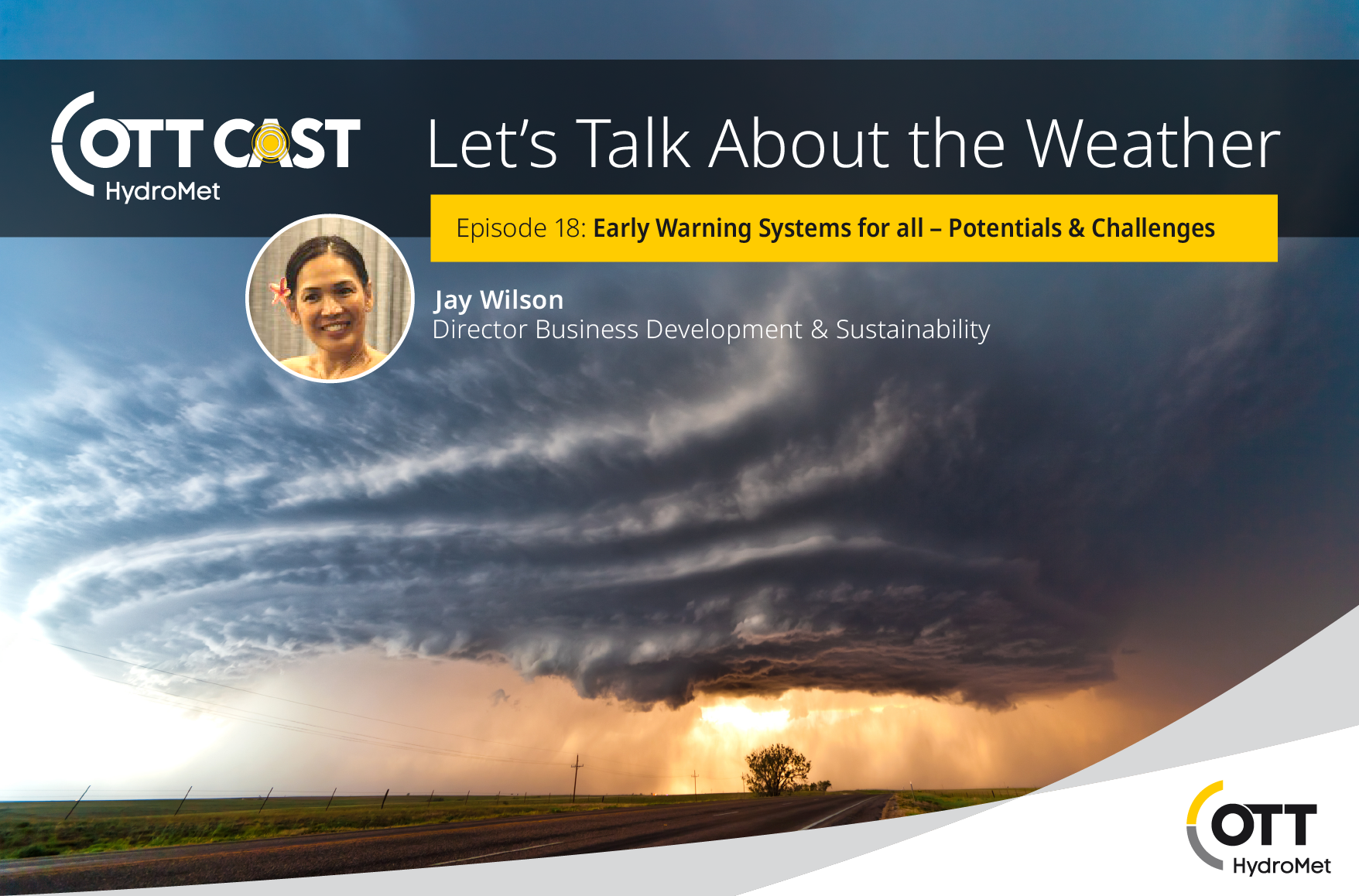 OTT CAST
HydroMet

Let's Talk About the Weather

Episode 18: Early Warning Systems for all – Potentials & Challenges

Jay Wilson
Director Business Development & Sustainability

OTT
HydroMet